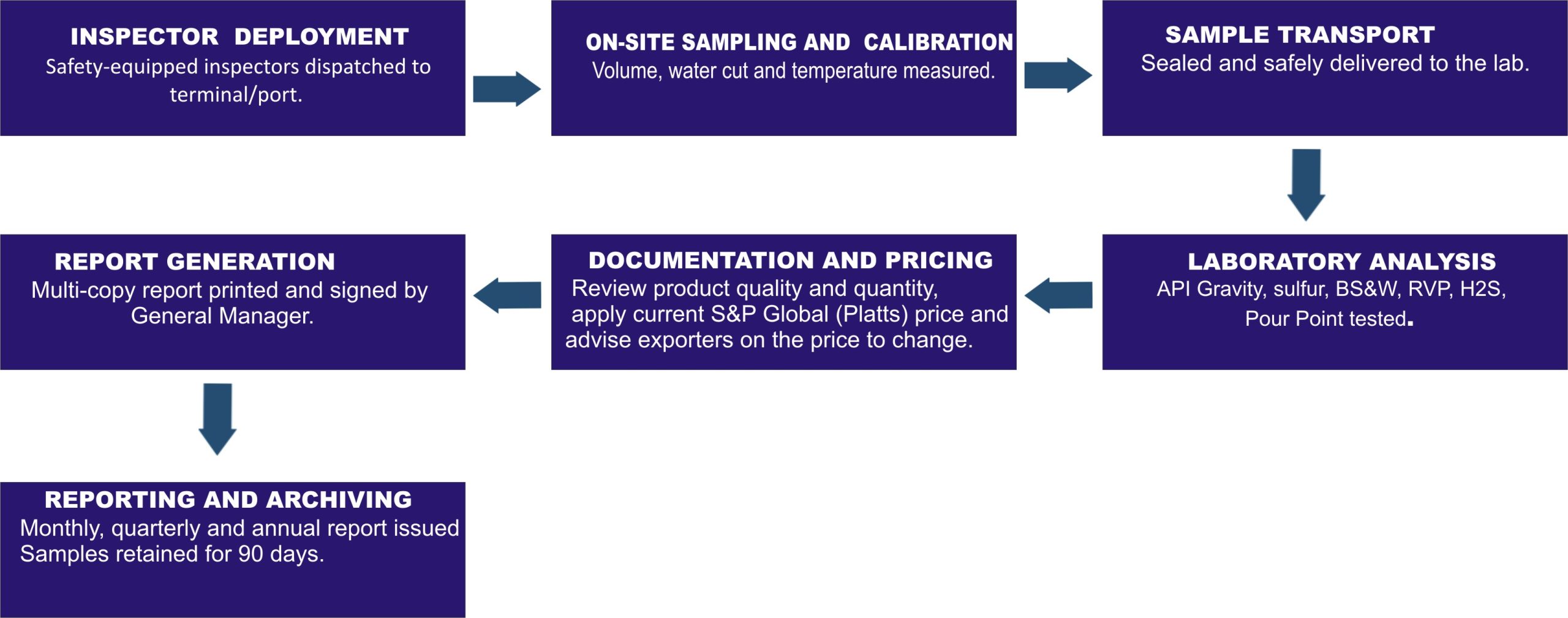 INSPECTOR DEPLOYMENT
Safety-equipped inspectors dispatched to terminal/port.

ON-SITE SAMPLING AND CALIBRATION
Volume, water cut and temperature measured.

SAMPLE TRANSPORT
Sealed and safely delivered to the lab.

LABORATORY ANALYSIS
API Gravity, sulfur, BS&W, RVP, H2S, Pour Point tested.

DOCUMENTATION AND PRICING
Review product quality and quantity, apply current S&P Global (Platts) price and advise exporters on the price to change.

REPORT GENERATION
Multi-copy report printed and signed by General Manager.

REPORTING AND ARCHIVING
Monthly, quarterly and annual report issued Samples retained for 90 days.